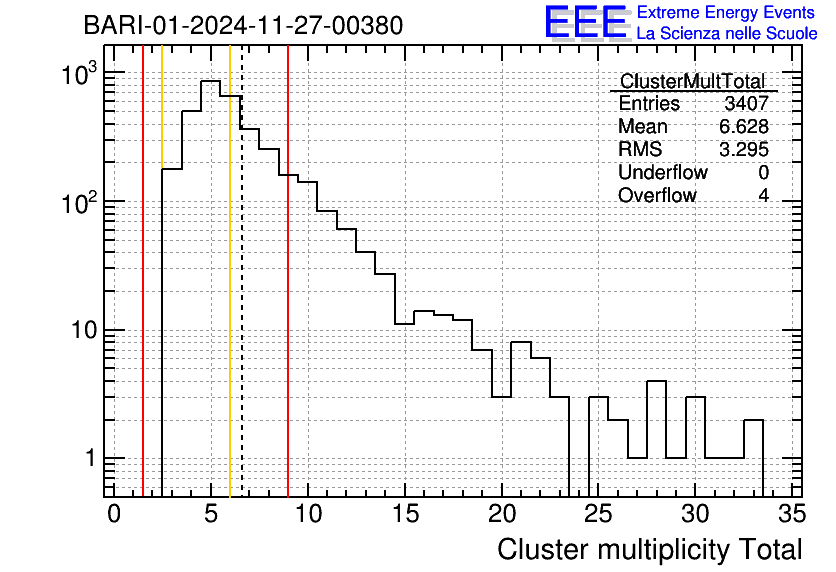 BARI-01-2024-11-27-00380

EEE Extreme Energy Events
La Scienza nelle Scuole

| ClusterMultTotal | |
|---|---|
| Entries | 3407 |
| Mean | 6.628 |
| RMS | 3.295 |
| Underflow | 0 |
| Overflow | 4 |

$10^3$
$10^2$
10
1

0 5 10 15 20 25 30 35

Cluster multiplicity Total